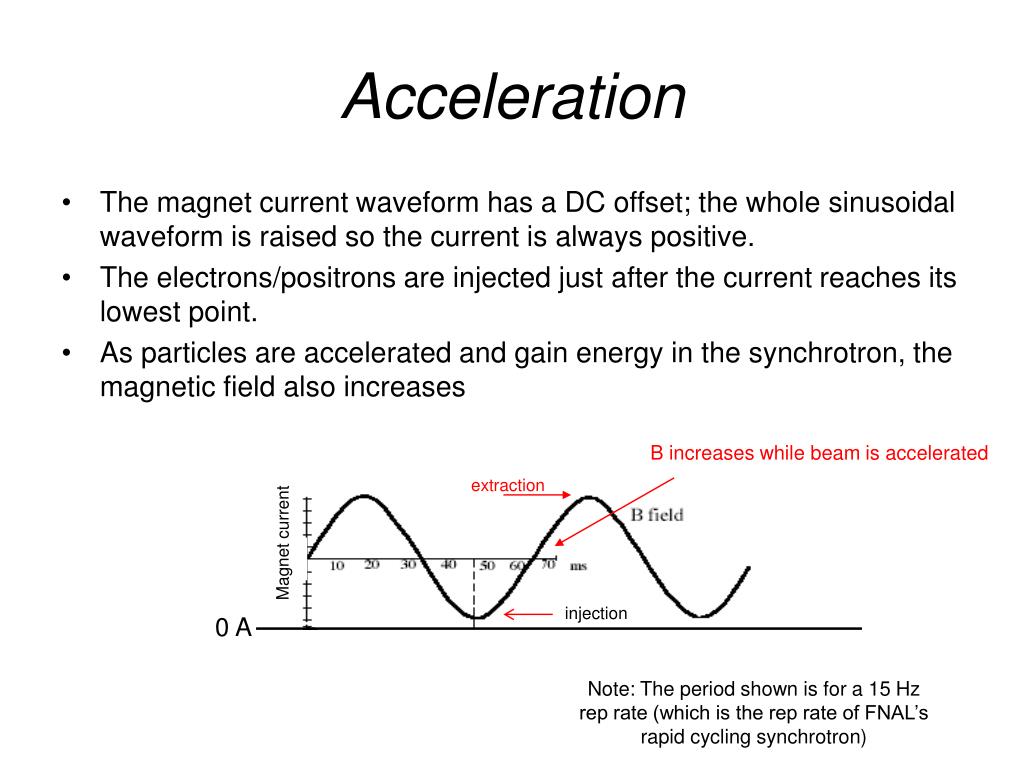 Acceleration

• The magnet current waveform has a DC offset; the whole sinusoidal waveform is raised so the current is always positive.
• The electrons/positrons are injected just after the current reaches its lowest point.
• As particles are accelerated and gain energy in the synchrotron, the magnetic field also increases

B increases while beam is accelerated

extraction

B field

Magnet current

10 20 30 40 50 60 70 ms

injection

0 A

Note: The period shown is for a 15 Hz rep rate (which is the rep rate of FNAL's rapid cycling synchrotron)